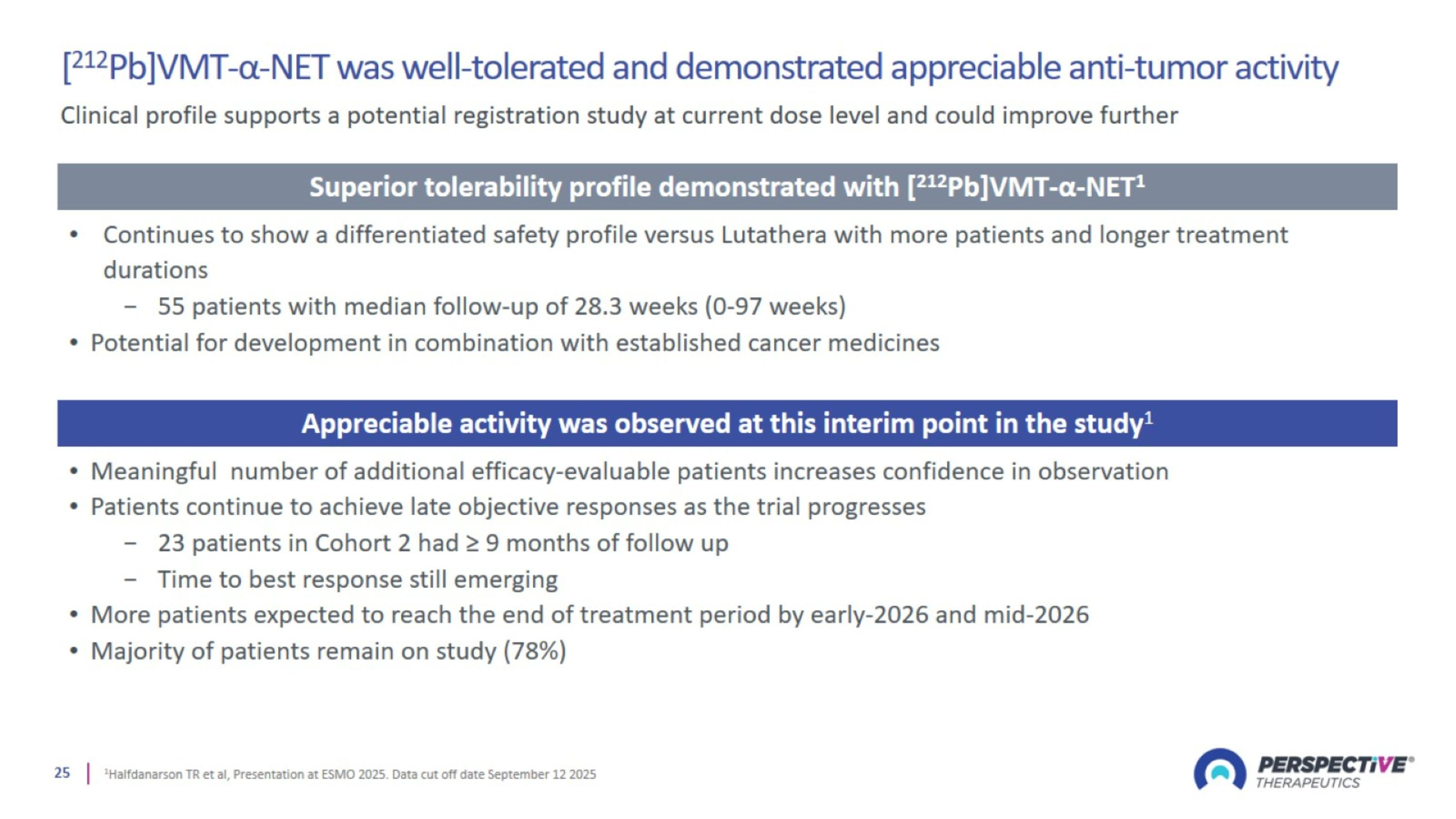 [$^{212}$Pb]VMT-α-NET was well-tolerated and demonstrated appreciable anti-tumor activity

Clinical profile supports a potential registration study at current dose level and could improve further

Superior tolerability profile demonstrated with [$^{212}$Pb]VMT-α-NET$^1$

• Continues to show a differentiated safety profile versus Lutathera with more patients and longer treatment durations
– 55 patients with median follow-up of 28.3 weeks (0-97 weeks)
• Potential for development in combination with established cancer medicines

Appreciable activity was observed at this interim point in the study$^1$

• Meaningful number of additional efficacy-evaluable patients increases confidence in observation
• Patients continue to achieve late objective responses as the trial progresses
– 23 patients in Cohort 2 had ≥ 9 months of follow up
– Time to best response still emerging
• More patients expected to reach the end of treatment period by early-2026 and mid-2026
• Majority of patients remain on study (78%)

25 | $^1$Halfdanarson TR et al, Presentation at ESMO 2025. Data cut off date September 12 2025

PERSPECTIVE® THERAPEUTICS